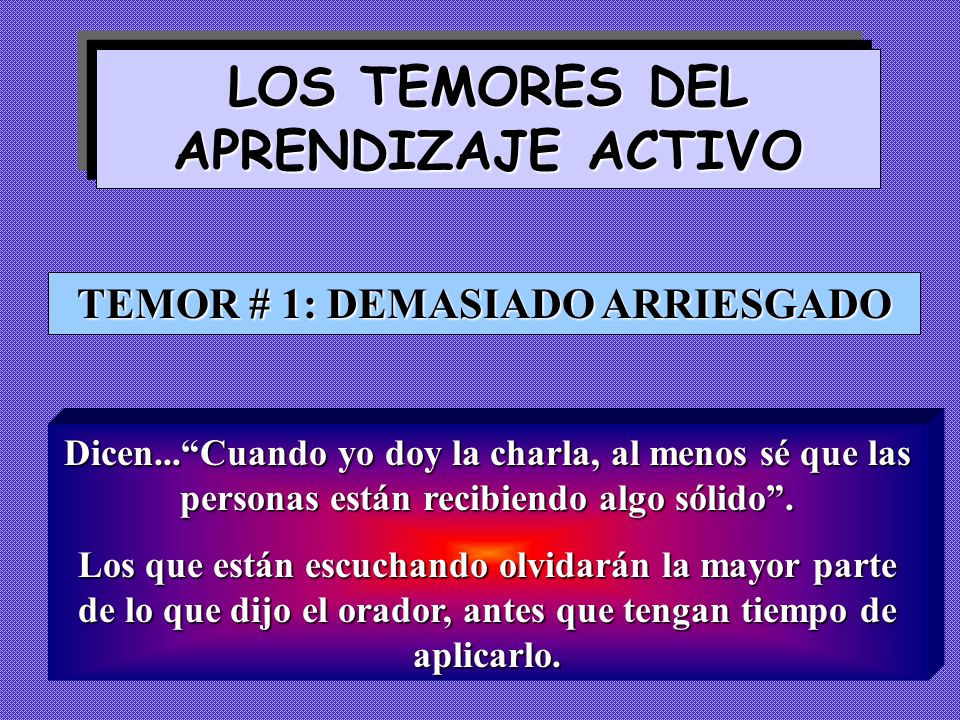 LOS TEMORES DEL APRENDIZAJE ACTIVO

TEMOR # 1: DEMASIADO ARRIESGADO

Dicen...“Cuando yo doy la charla, al menos sé que las personas están recibiendo algo sólido”.

Los que están escuchando olvidarán la mayor parte de lo que dijo el orador, antes que tengan tiempo de aplicarlo.